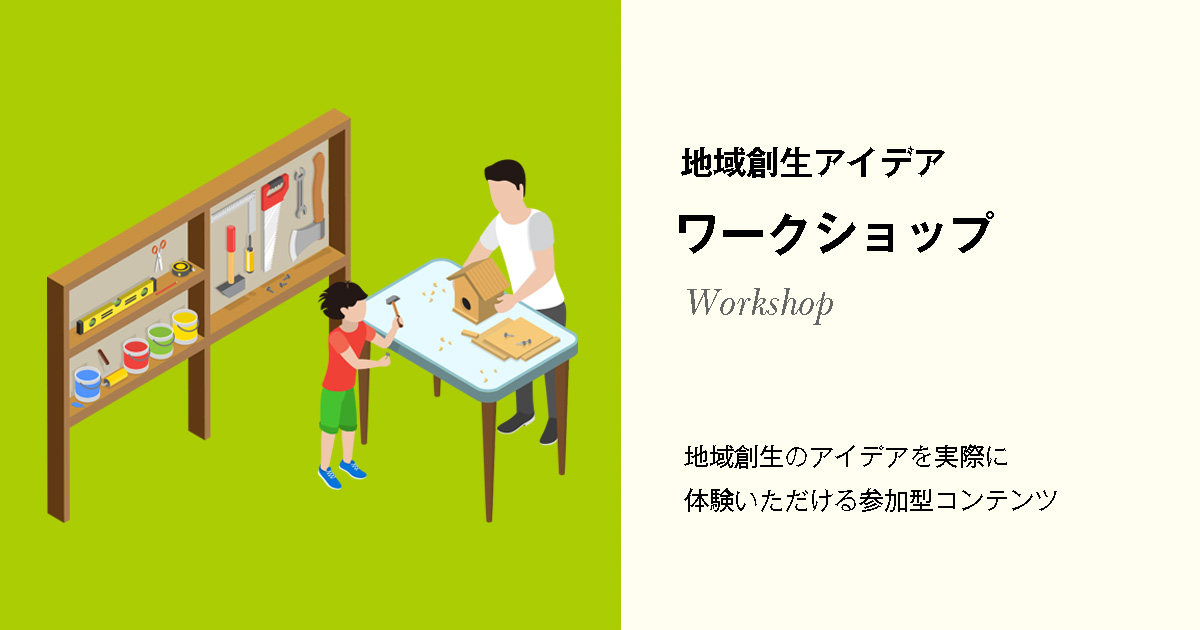 地域創生アイデア

ワークショップ

Workshop

地域創生のアイデアを実際に
体験いただける参加型コンテンツ